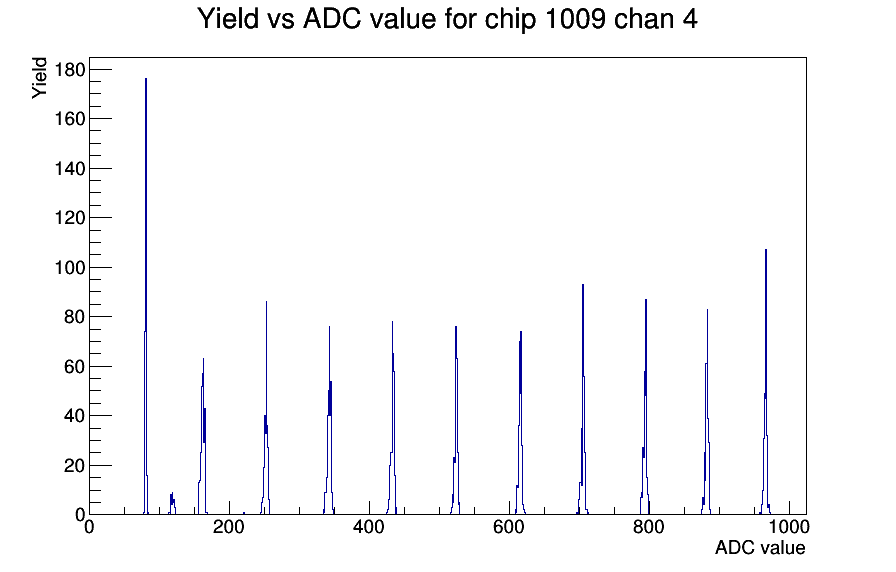 Yield vs ADC value for chip 1009 chan 4

Yield

180
160
140
120
100
80
60
40
20
0

0
200
400
600
800
1000

ADC value